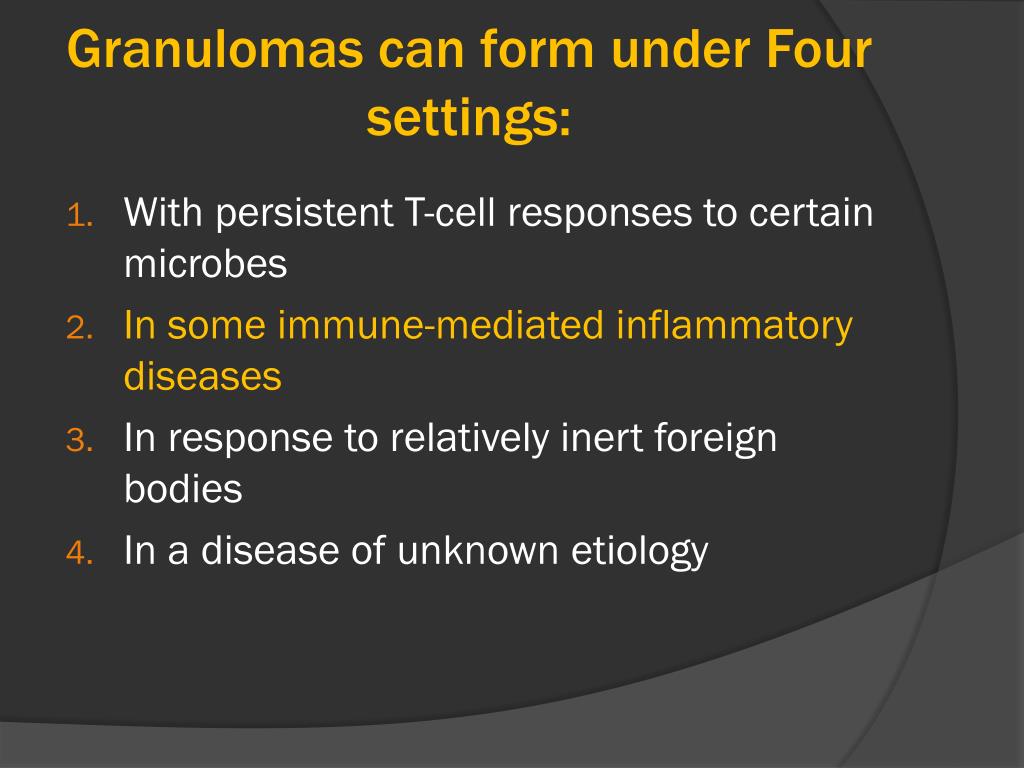 Granulomas can form under Four settings:

1. With persistent T-cell responses to certain microbes
2. In some immune-mediated inflammatory diseases
3. In response to relatively inert foreign bodies
4. In a disease of unknown etiology